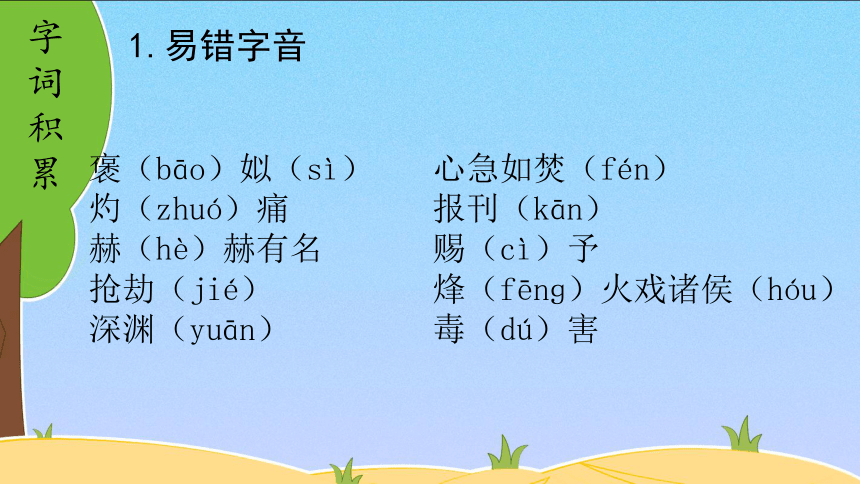 字词积累

1. 易错字音

褒（bāo）姒（sì）
灼（zhuó）痛
赫（hè）赫有名
抢劫（jié）
深渊（yuān）

心急如焚（fén）
报刊（kān）
赐（cì）予
烽（fēng）火戏诸侯（hóu）
毒（dú）害